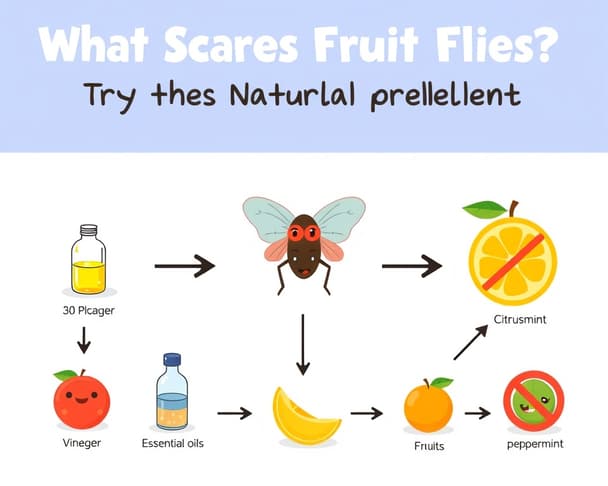 What Scares Fruit Flies?

Try thes Naturlal prellellent

30 Plcager

Citrusmint

Vineger

Essential oils

Fruits

peppermint